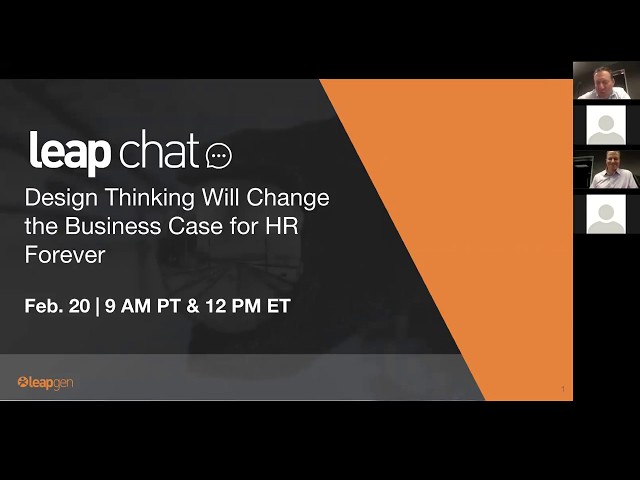 leap chat

Design Thinking Will Change the Business Case for HR Forever

Feb. 20 | 9 AM PT & 12 PM ET

leapgen

1